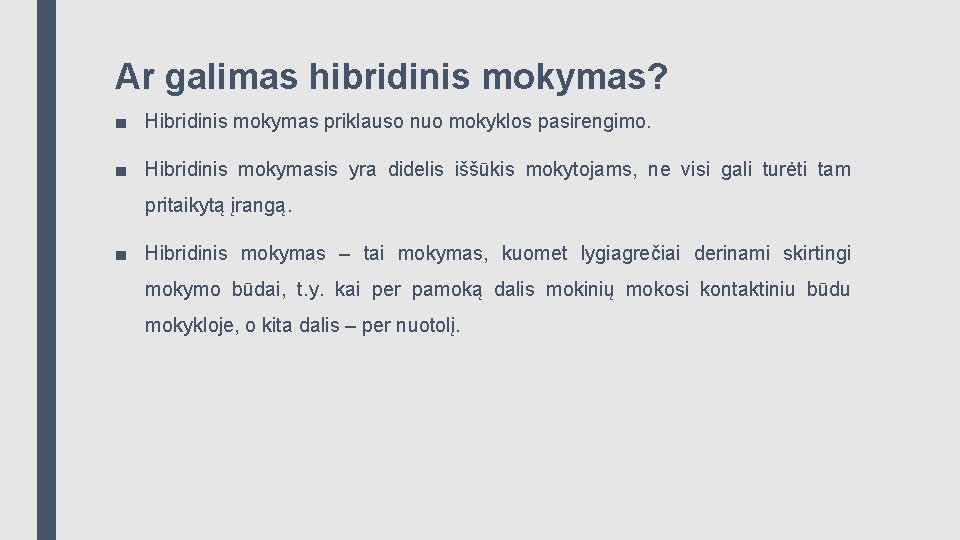 Ar galimas hibridinis mokymas?

■ Hibridinis mokymas priklauso nuo mokyklos pasirengimo.

■ Hibridinis mokymasis yra didelis iššūkis mokytojams, ne visi gali turėti tam pritaikytą įrangą.

■ Hibridinis mokymas – tai mokymas, kuomet lygiagrečiai derinami skirtingi mokymo būdai, t.y. kai per pamoką dalis mokinių mokosi kontaktiniu būdu mokykloje, o kita dalis – per nuotolį.